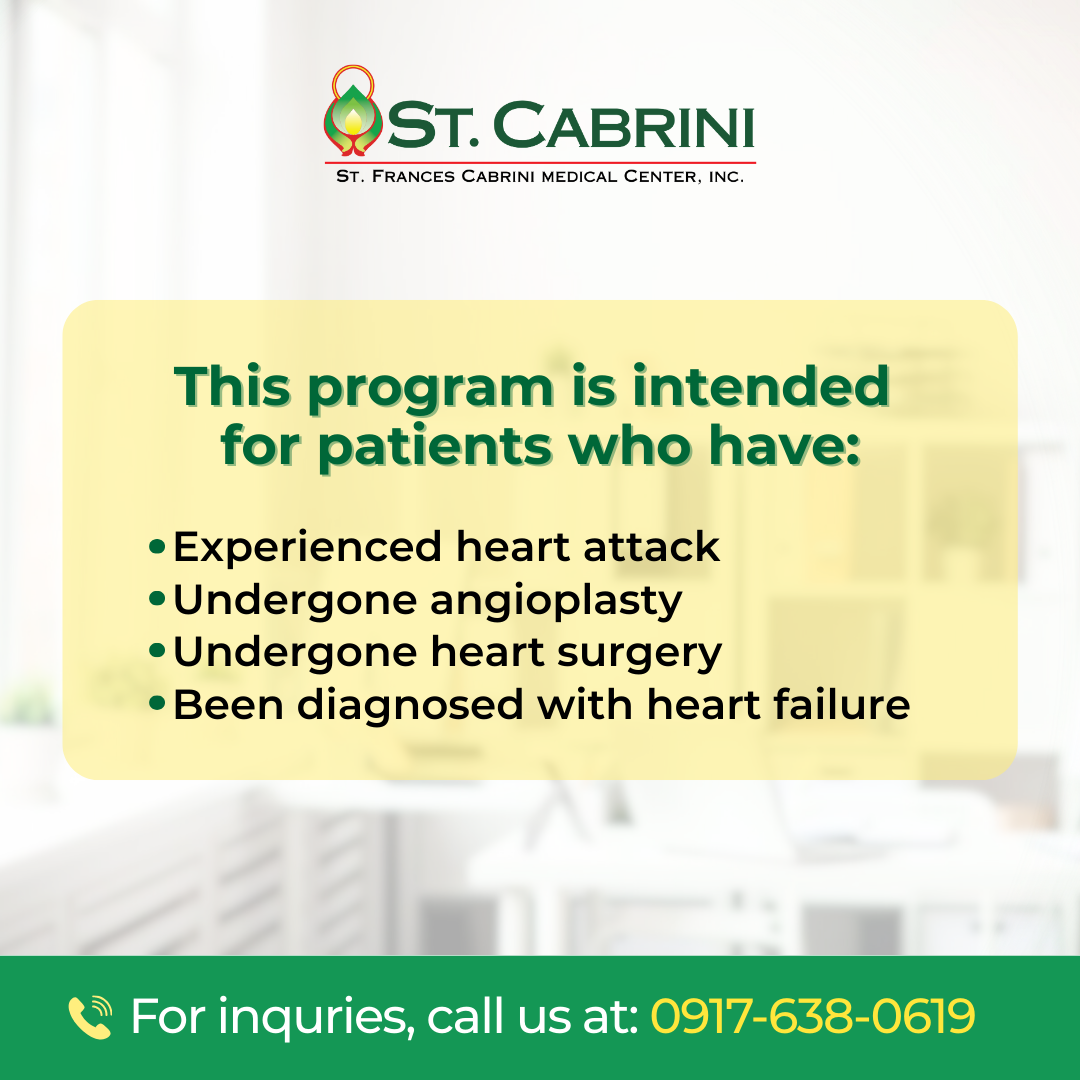 ST. CABRINI
ST. FRANCES CABRINI MEDICAL CENTER, INC.

This program is intended for patients who have:

• Experienced heart attack
• Undergone angioplasty
• Undergone heart surgery
• Been diagnosed with heart failure

For inquries, call us at: 0917-638-0619